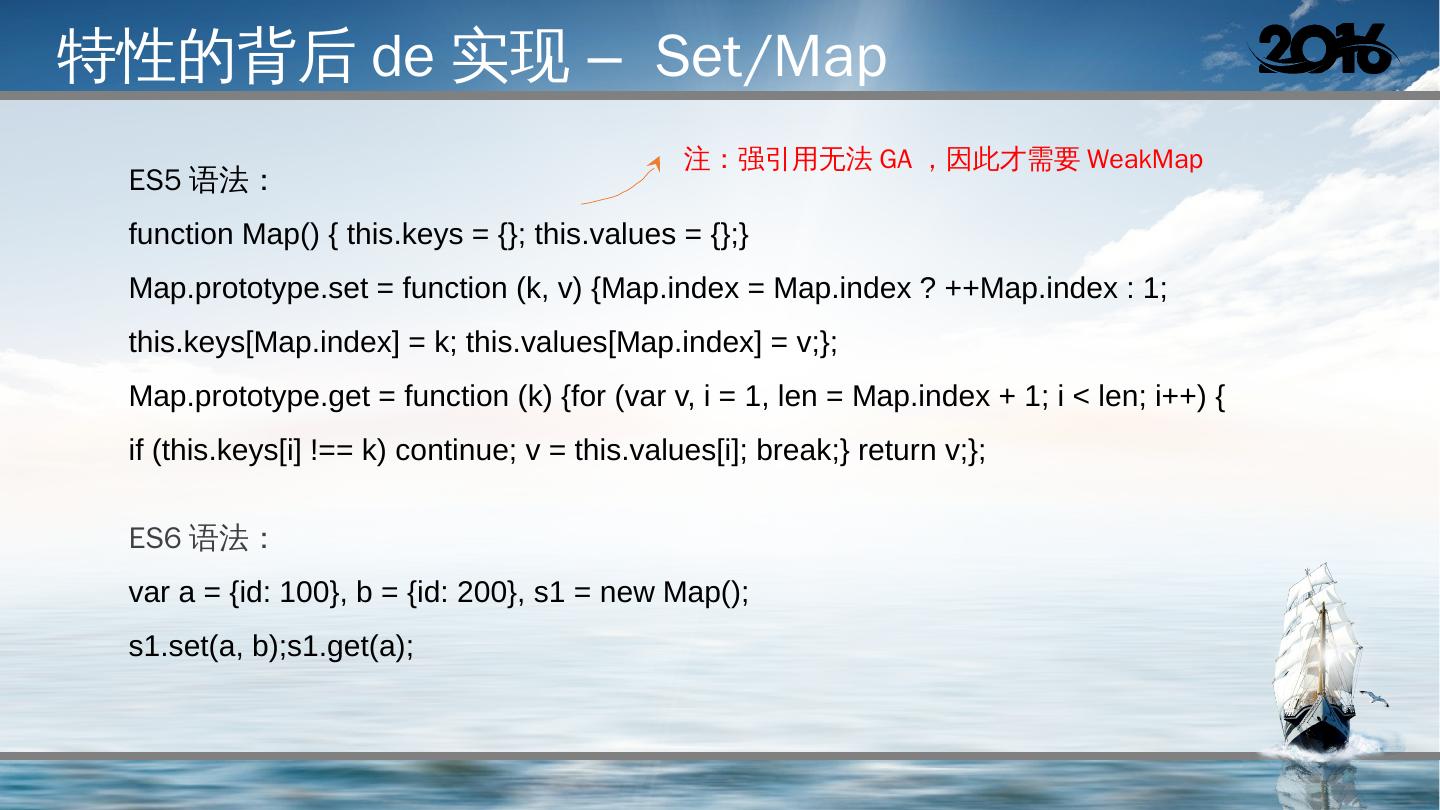 特性的背后 de 实现 – Set/Map

2016

注：强引用无法 GA ，因此才需要 WeakMap

ES5 语法：

function Map() { this.keys = {}; this.values = {};}

Map.prototype.set = function (k, v) {Map.index = Map.index ? ++Map.index : 1;

this.keys[Map.index] = k; this.values[Map.index] = v;};

Map.prototype.get = function (k) {for (var v, i = 1, len = Map.index + 1; i < len; i++) {

if (this.keys[i] !== k) continue; v = this.values[i]; break;} return v;};

ES6 语法：

var a = {id: 100}, b = {id: 200}, s1 = new Map();

s1.set(a, b);s1.get(a);